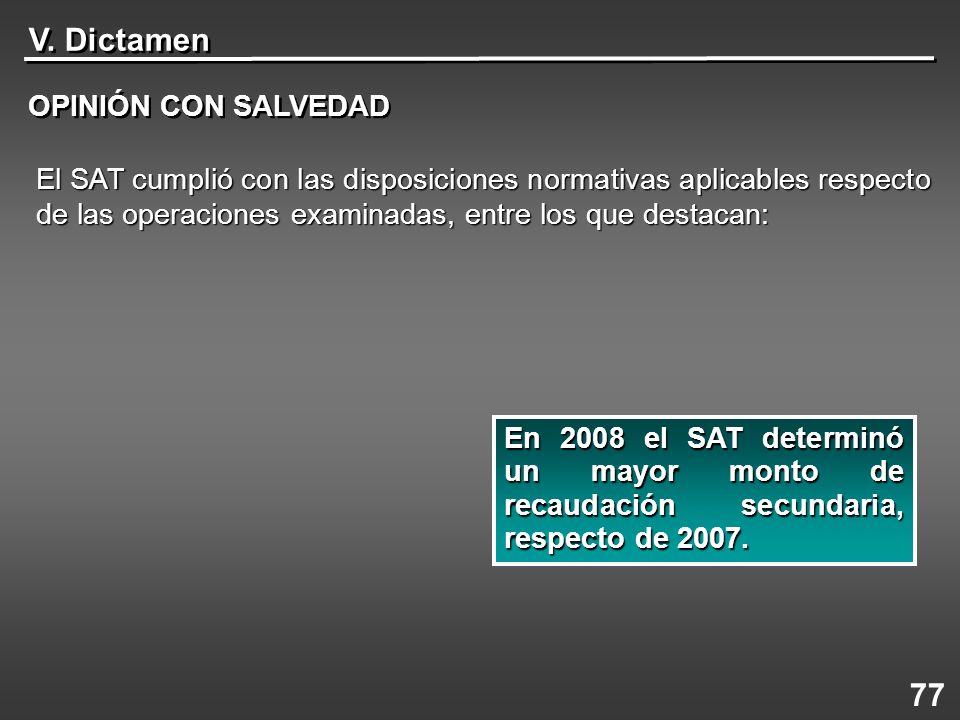 V. Dictamen

OPINIÓN CON SALVEDAD

El SAT cumplió con las disposiciones normativas aplicables respecto de las operaciones examinadas, entre los que destacan:

En 2008 el SAT determinó un mayor monto de recaudación secundaria, respecto de 2007.

77